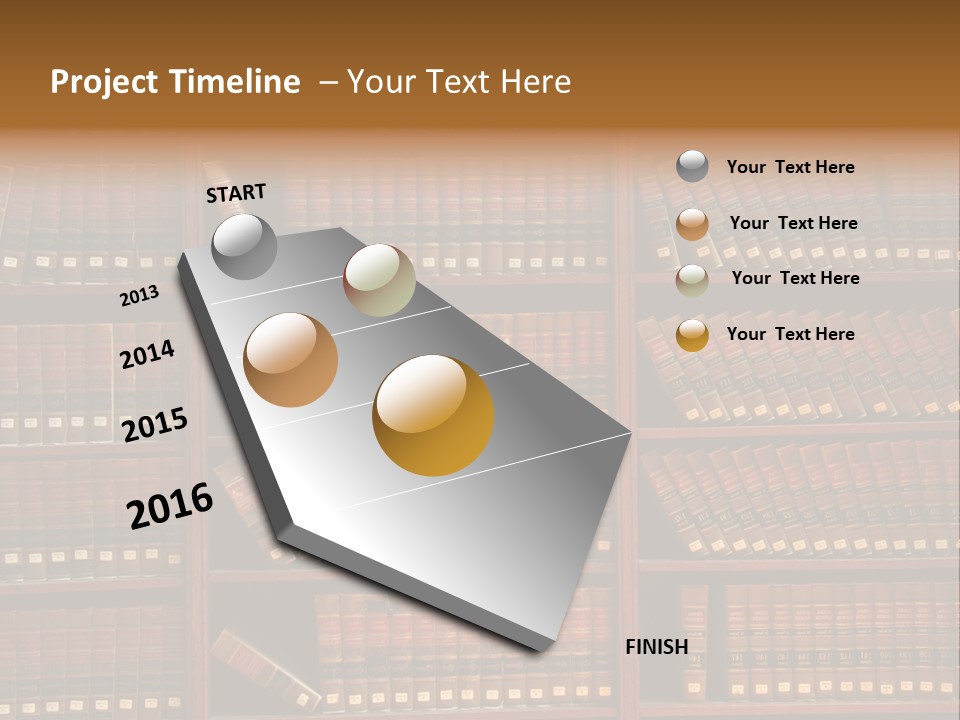 Project Timeline – Your Text Here

START

2013

2014

2015

2016

FINISH

Your Text Here

Your Text Here

Your Text Here

Your Text Here